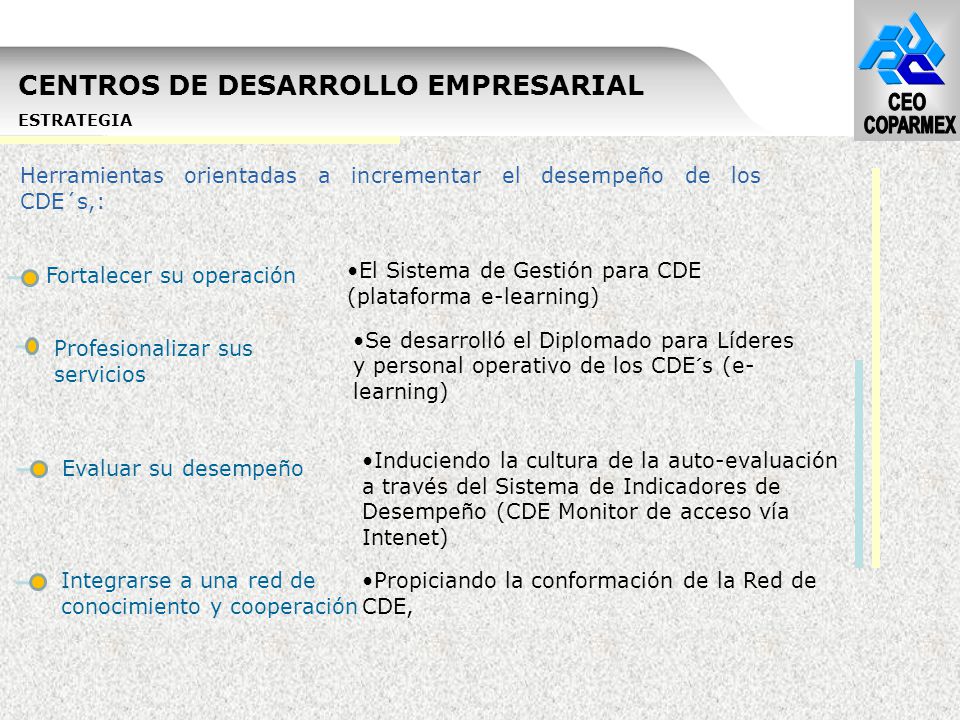 CENTROS DE DESARROLLO EMPRESARIAL
ESTRATEGIA

CEO
COPARMEX

Herramientas orientadas a incrementar el desempeño de los CDE´s,:

Fortalecer su operación

•El Sistema de Gestión para CDE (plataforma e-learning)

Profesionalizar sus servicios

•Se desarrolló el Diplomado para Líderes y personal operativo de los CDE´s (e-learning)

Evaluar su desempeño

•Induciendo la cultura de la auto-evaluación a través del Sistema de Indicadores de Desempeño (CDE Monitor de acceso vía Intenet)

Integrarse a una red de conocimiento y cooperación

•Propiciando la conformación de la Red de CDE,